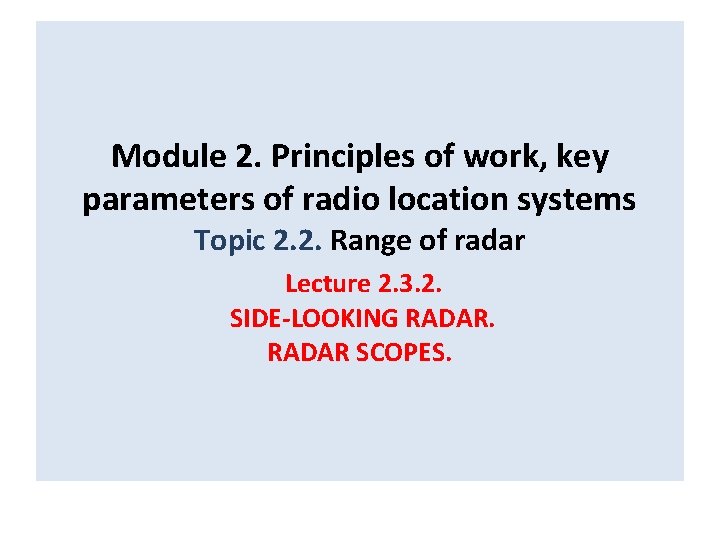 Module 2. Principles of work, key parameters of radio location systems

Topic 2.2. Range of radar

Lecture 2.3.2.
SIDE-LOOKING RADAR.
RADAR SCOPES.